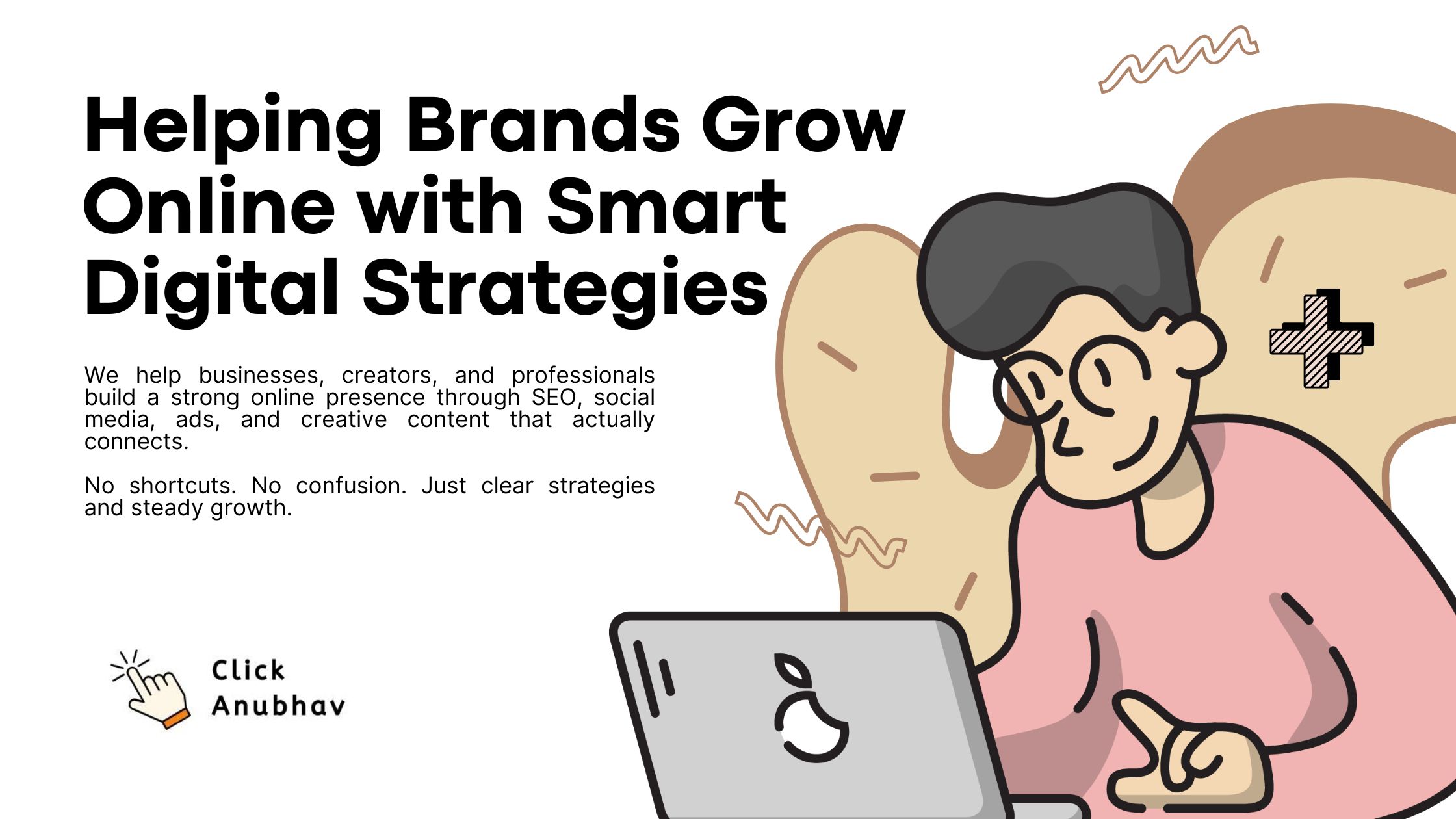 Helping Brands Grow Online with Smart Digital Strategies

We help businesses, creators, and professionals build a strong online presence through SEO, social media, ads, and creative content that actually connects.

No shortcuts. No confusion. Just clear strategies and steady growth.

Click
Anubhav